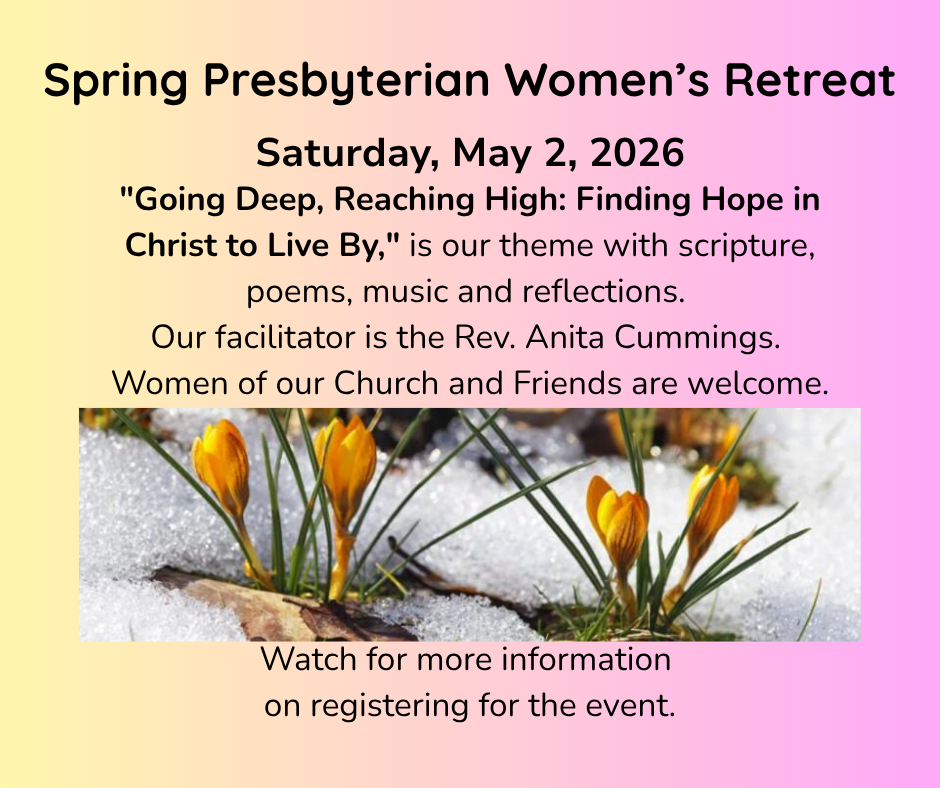 Spring Presbyterian Women's Retreat

Saturday, May 2, 2026

"Going Deep, Reaching High: Finding Hope in Christ to Live By," is our theme with scripture, poems, music and reflections.
Our facilitator is the Rev. Anita Cummings.
Women of our Church and Friends are welcome.

Watch for more information on registering for the event.